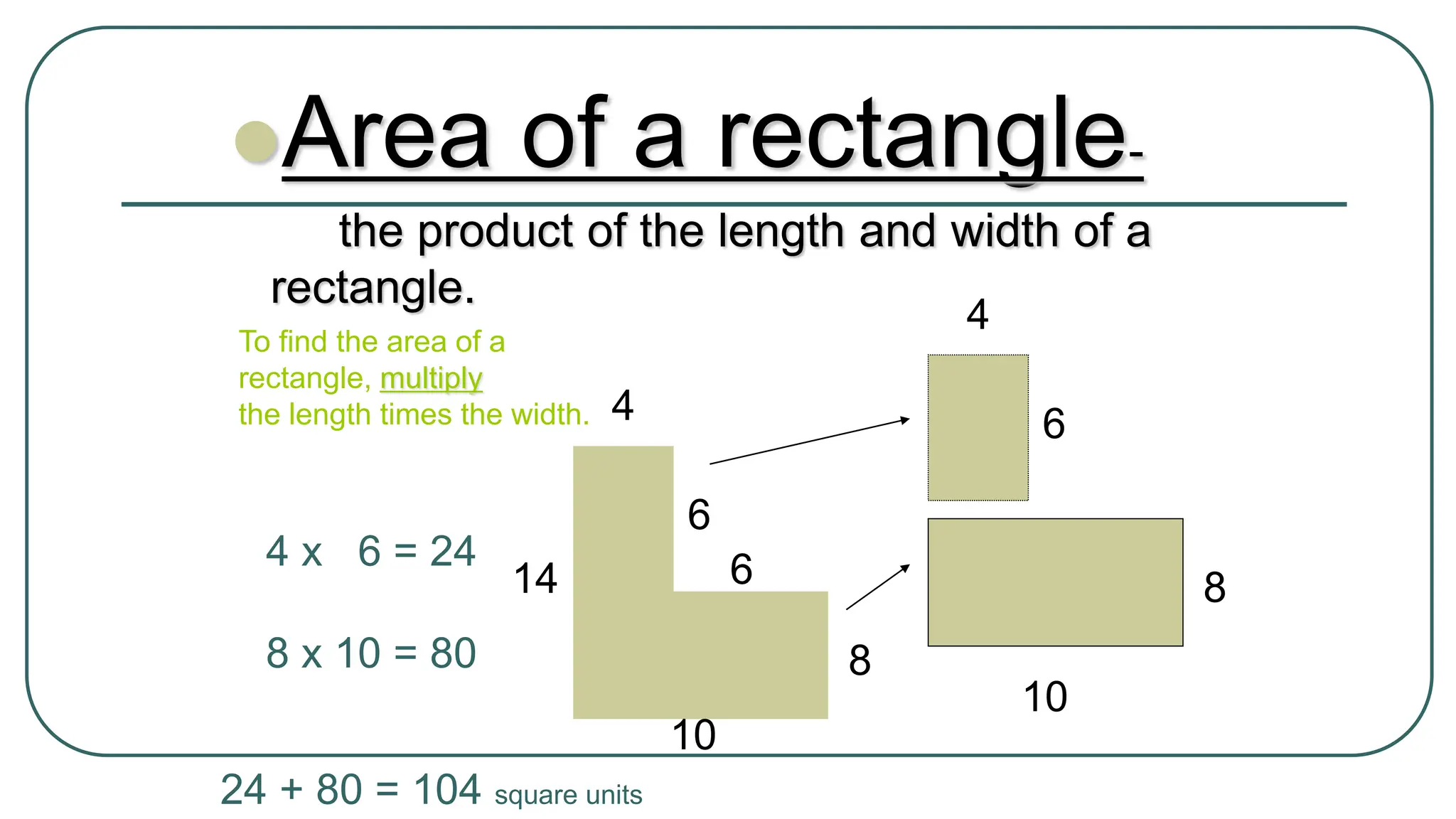 Area of a rectangle-

the product of the length and width of a rectangle.

To find the area of a rectangle, multiply the length times the width.

4 x 6 = 24

8 x 10 = 80

4

14

6

6

8

10

4

6

8

10

24 + 80 = 104 square units